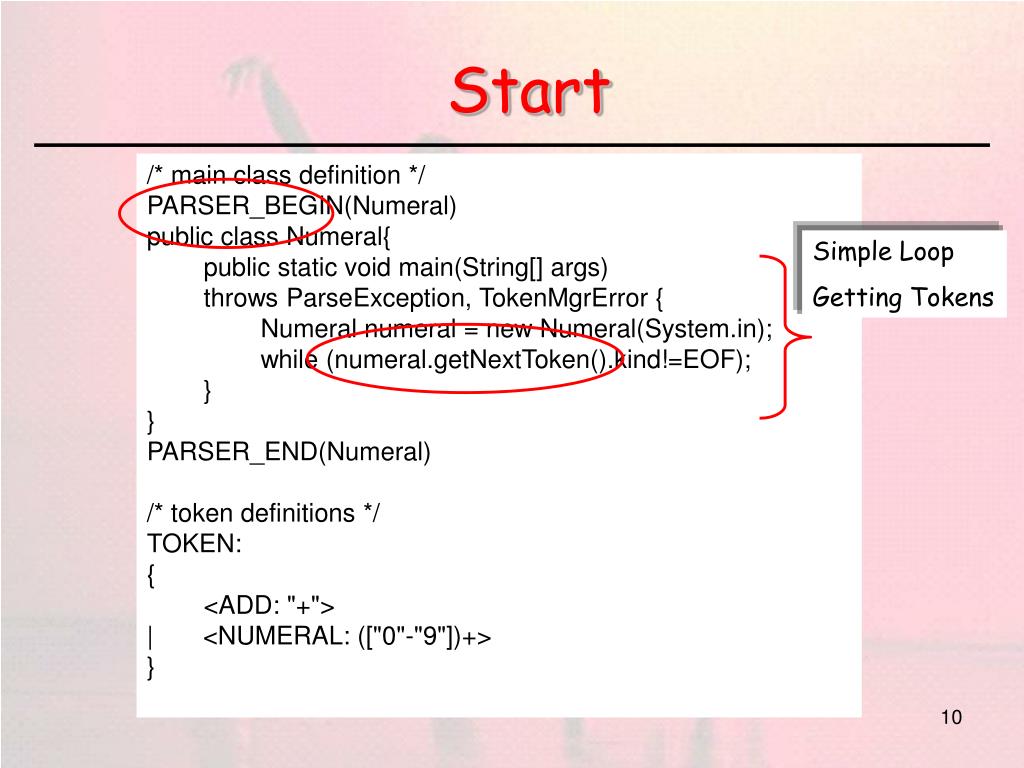 Start

/* main class definition */
PARSER_BEGIN(Numeral)
public class Numeral{
public static void main(String[] args)
throws ParseException, TokenMgrError {
Numeral numeral = new Numeral(System.in);
while (numeral.getNextToken().kind!=EOF);
}
}
PARSER_END(Numeral)

/* token definitions */
TOKEN:
{
<ADD: "+">
| <NUMERAL: (["0"-"9"])+>
}

Simple Loop
Getting Tokens

10